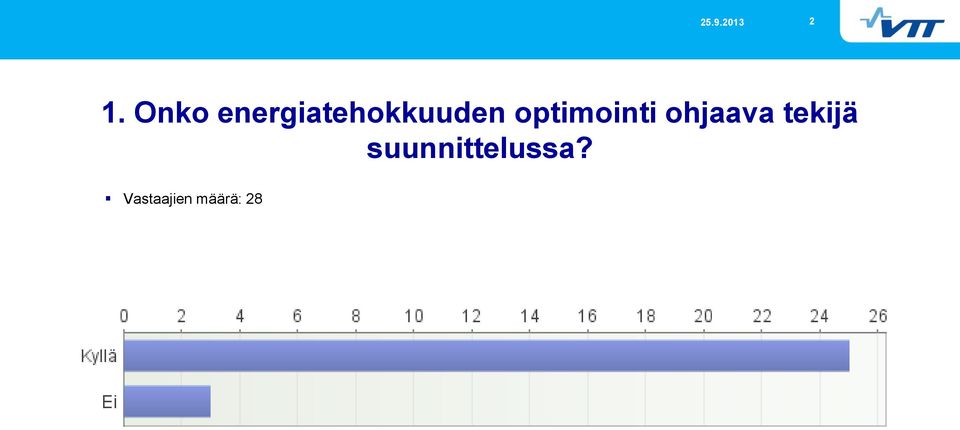 25.9.2013

2

VTT

1. Onko energiatehokkuuden optimointi ohjaava tekijä suunnittelussa?

▪ Vastaajien määrä: 28

0 2 4 6 8 10 12 14 16 18 20 22 24 26

Kyllä

Ei